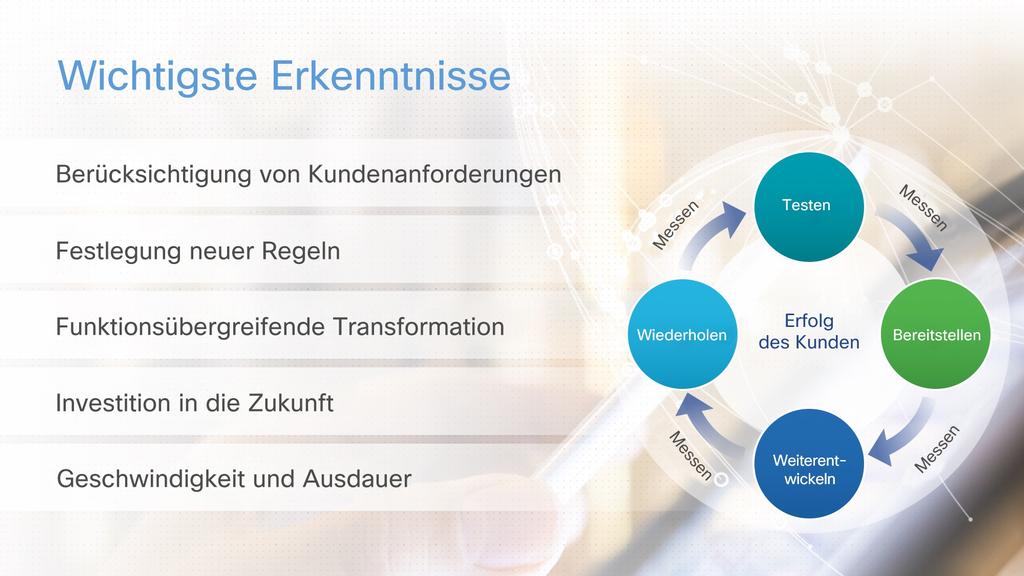 Wichtigste Erkenntnisse

Berücksichtigung von Kundenanforderungen

Festlegung neuer Regeln

Funktionsübergreifende Transformation

Investition in die Zukunft

Geschwindigkeit und Ausdauer

Testen

Messen

Bereitstellen

Messen

Weiterentwickeln

Messen

Wiederholen

Messen

Erfolg des Kunden